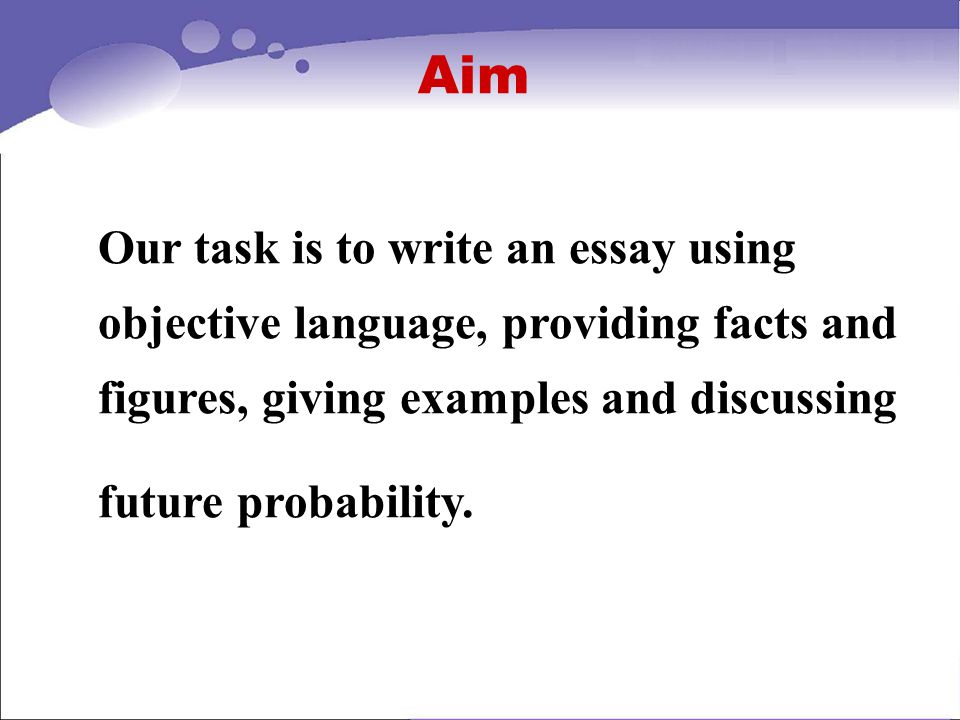 Aim

Our task is to write an essay using objective language, providing facts and figures, giving examples and discussing future probability.